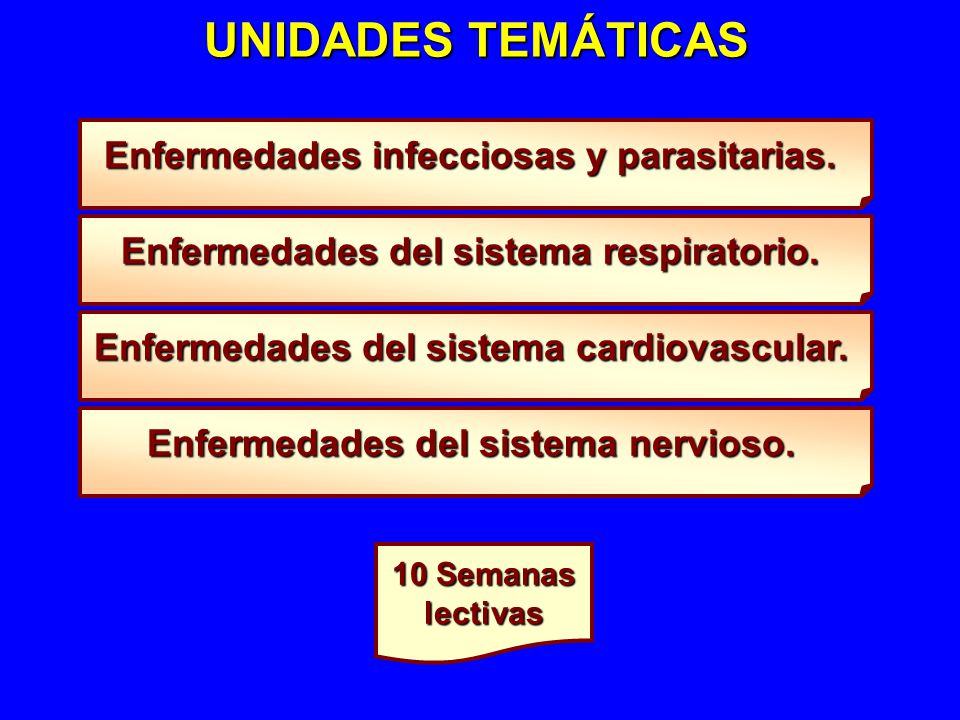 UNIDADES TEMÁTICAS

Enfermedades infecciosas y parasitarias.

Enfermedades del sistema respiratorio.

Enfermedades del sistema cardiovascular.

Enfermedades del sistema nervioso.

10 Semanas lectivas